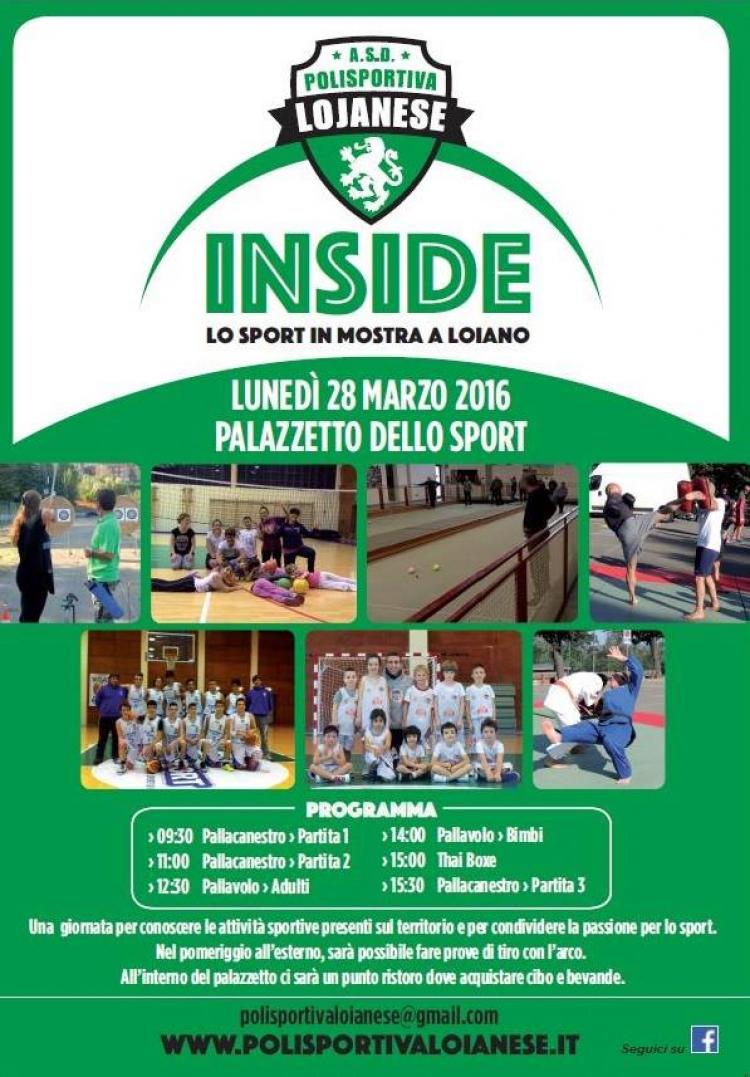 A.S.D.
POLISPORTIVA
LOJANESE

INSIDE
LO SPORT IN MOSTRA A LOIANO

LUNEDÌ 28 MARZO 2016
PALAZZETTO DELLO SPORT

PROGRAMMA
› 09:30 Pallacanestro › Partita 1
› 11:00 Pallacanestro › Partita 2
› 12:30 Pallavolo › Adulti
› 14:00 Pallavolo › Bimbi
› 15:00 Thai Boxe
› 15:30 Pallacanestro › Partita 3

Una giornata per conoscere le attività sportive presenti sul territorio e per condividere la passione per lo sport.
Nel pomeriggio all'esterno, sarà possibile fare prove di tiro con l'arco.
All'interno del palazzetto ci sarà un punto ristoro dove acquistare cibo e bevande.

polisportivaloianese@gmail.com
WWW.POLISPORTIVALOIANESE.IT
Seguici su